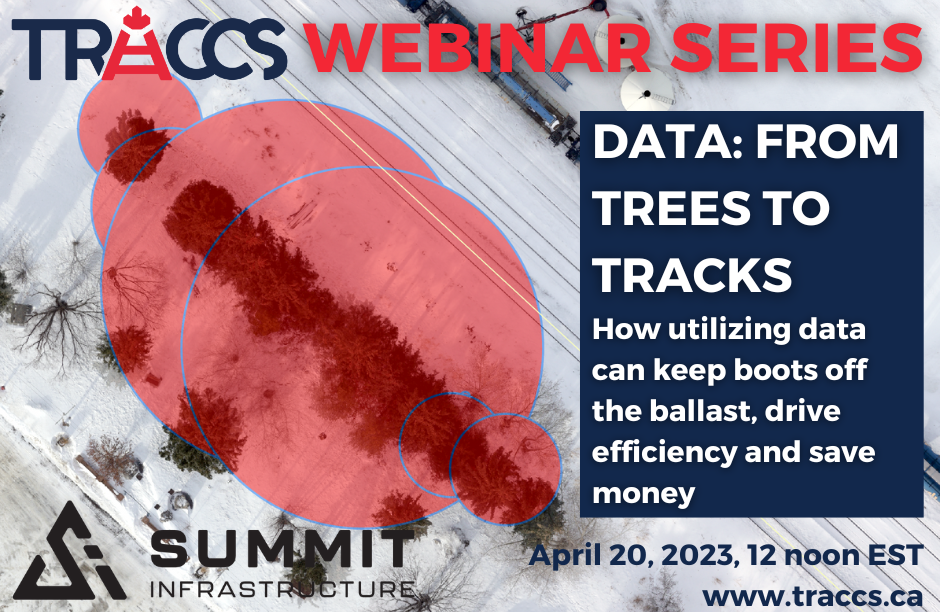 TRACCS WEBINAR SERIES

DATA: FROM TREES TO TRACKS

How utilizing data can keep boots off the ballast, drive efficiency and save money

SUMMIT INFRASTRUCTURE

April 20, 2023, 12 noon EST

www.traccs.ca